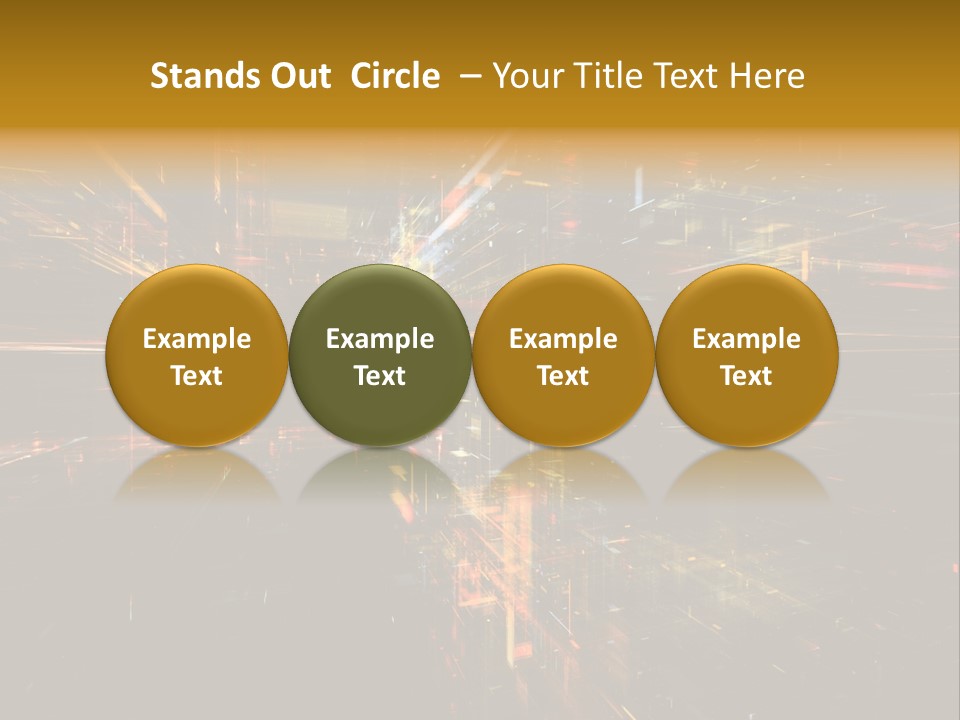 Stands Out Circle – Your Title Text Here

Example Text

Example Text

Example Text

Example Text